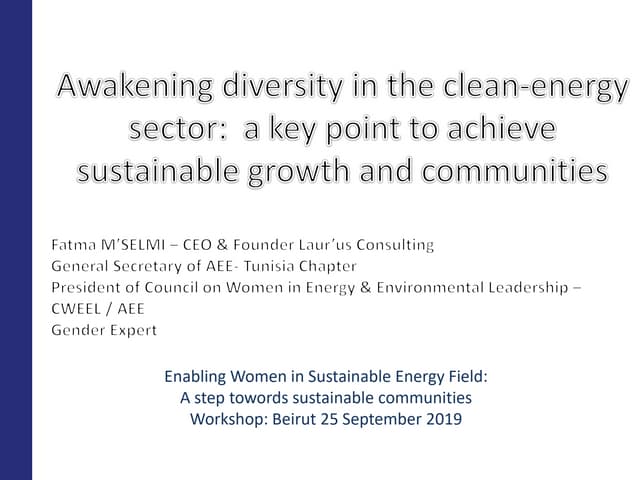 Awakening diversity in the clean-energy sector: a key point to achieve sustainable growth and communities

Fatma M'SELMI – CEO & Founder Laur'us Consulting
General Secretary of AEE- Tunisia Chapter
President of Council on Women in Energy & Environmental Leadership – CWEEL / AEE
Gender Expert

Enabling Women in Sustainable Energy Field:
A step towords sustainable communities
Workshop: Beirut 25 September 2019